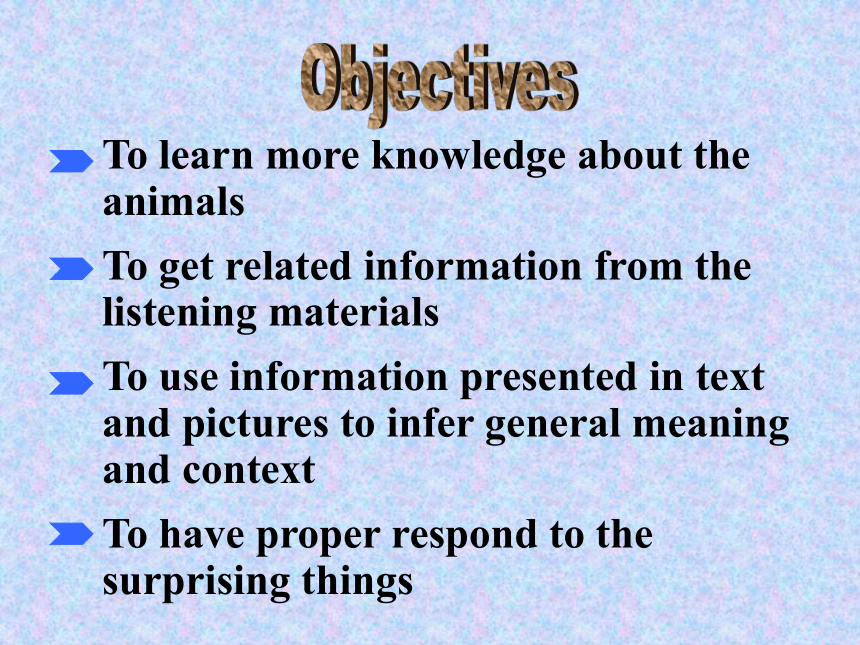 Objectives

To learn more knowledge about the animals

To get related information from the listening materials

To use information presented in text and pictures to infer general meaning and context

To have proper respond to the surprising things